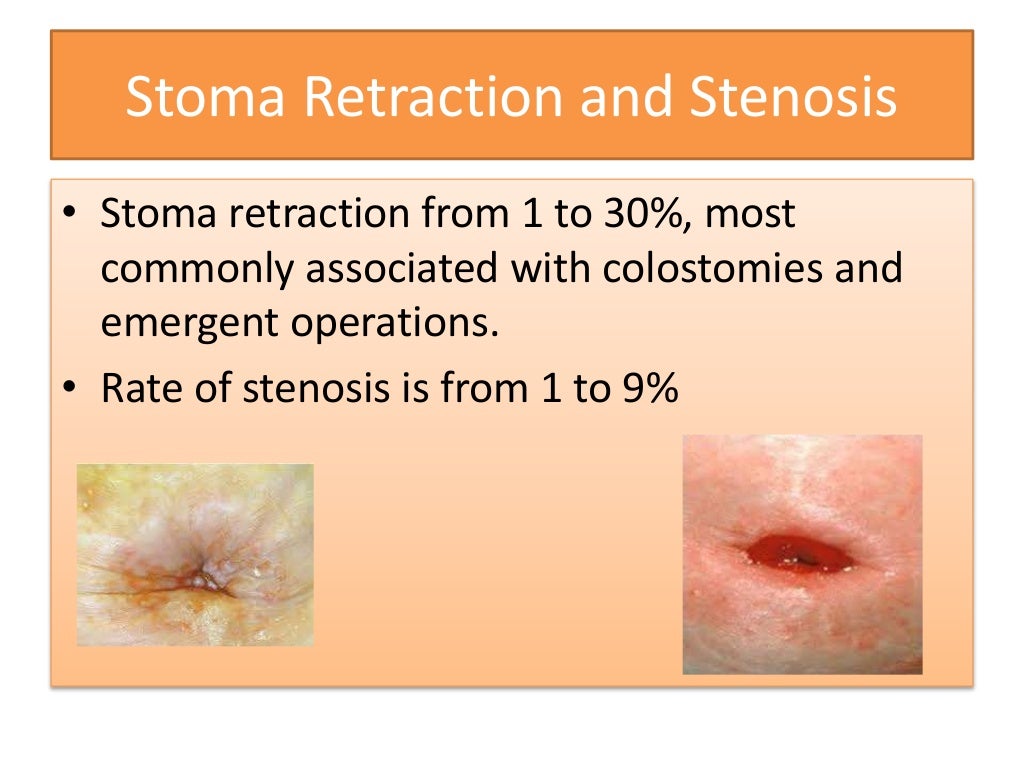 Stoma Retraction and Stenosis

• Stoma retraction from 1 to 30%, most commonly associated with colostomies and emergent operations.
• Rate of stenosis is from 1 to 9%